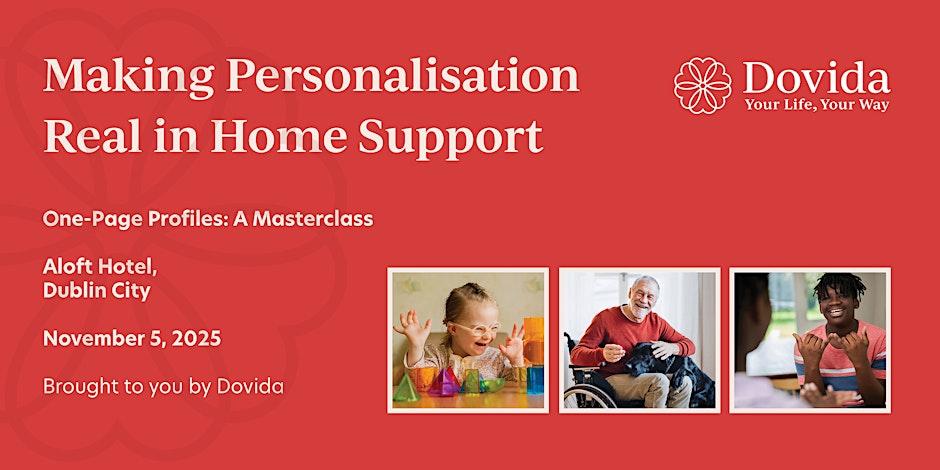 Making Personalisation Real in Home Support

Dovida
Your Life, Your Way

One-Page Profiles: A Masterclass

Aloft Hotel,
Dublin City

November 5, 2025

Brought to you by Dovida